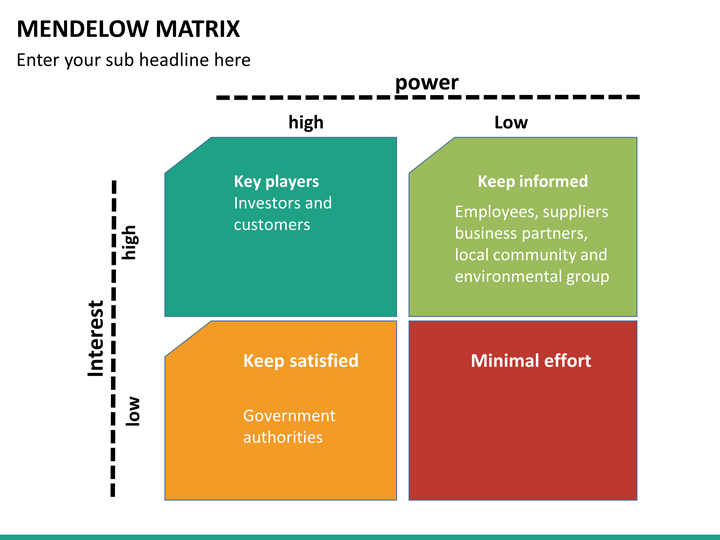 MENDELOW MATRIX

Enter your sub headline here

power

high

Low

Interest

high

low

Key players
Investors and customers

Keep informed
Employees, suppliers business partners, local community and environmental group

Keep satisfied
Government authorities

Minimal effort